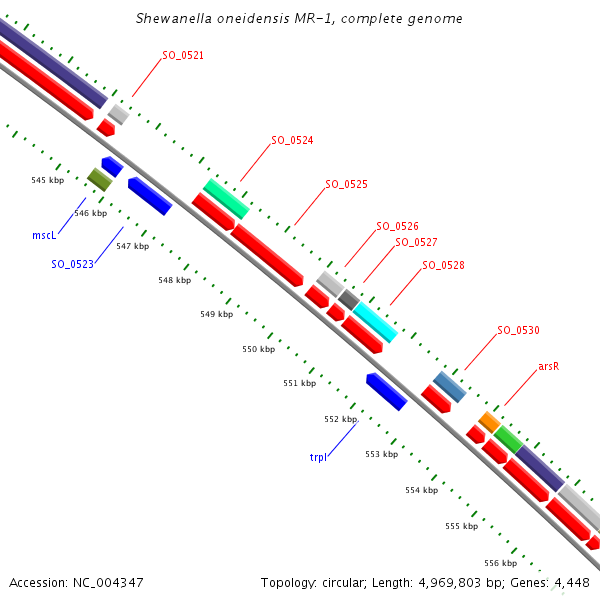 Shewanella oneidensis MR-1, complete genome

SO_0521

SO_0524

SO_0525

SO_0526

SO_0527

SO_0528

SO_0530

arsR

545 kbp

546 kbp

mscL

547 kbp

SO_0523

548 kbp

549 kbp

550 kbp

551 kbp

552 kbp

trpI

553 kbp

554 kbp

555 kbp

556 kbp

Accession: NC_004347

Topology: circular; Length: 4,969,803 bp; Genes: 4,448